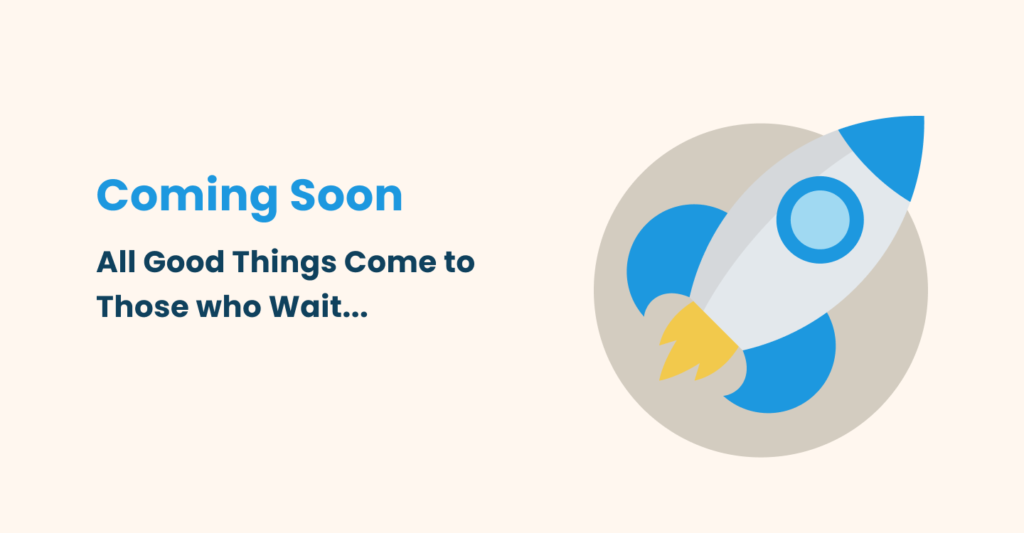 Coming Soon

All Good Things Come to Those who Wait...